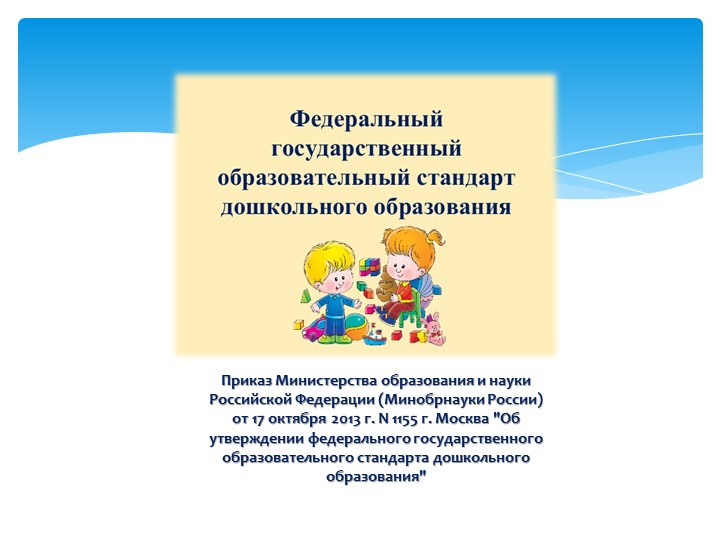 Федеральный государственный образовательный стандарт дошкольного образования

Приказ Министерства образования и науки Российской Федерации (Минобрнауки России) от 17 октября 2013 г. N 1155 г. Москва "Об утверждении федерального государственного образовательного стандарта дошкольного образования"